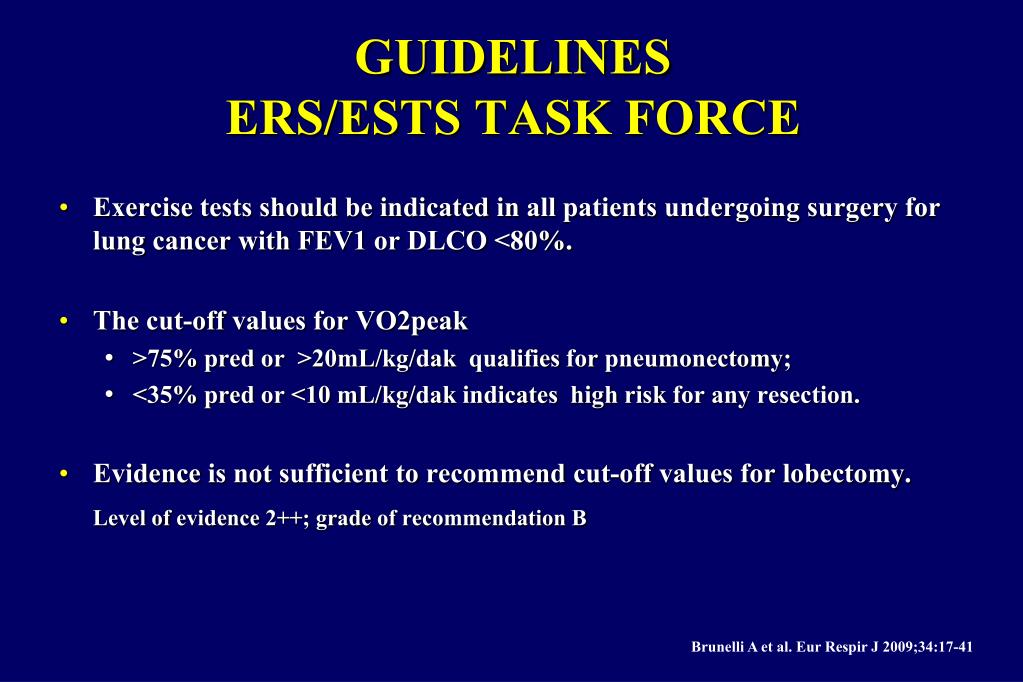 GUIDELINES
ERS/ESTS TASK FORCE

• Exercise tests should be indicated in all patients undergoing surgery for lung cancer with FEV1 or DLCO <80%.

• The cut-off values for VO2peak
  • >75% pred or >20mL/kg/dak qualifies for pneumonectomy;
  • <35% pred or <10 mL/kg/dak indicates high risk for any resection.

• Evidence is not sufficient to recommend cut-off values for lobectomy.

Level of evidence 2++; grade of recommendation B

Brunelli A et al. Eur Respir J 2009;34:17-41